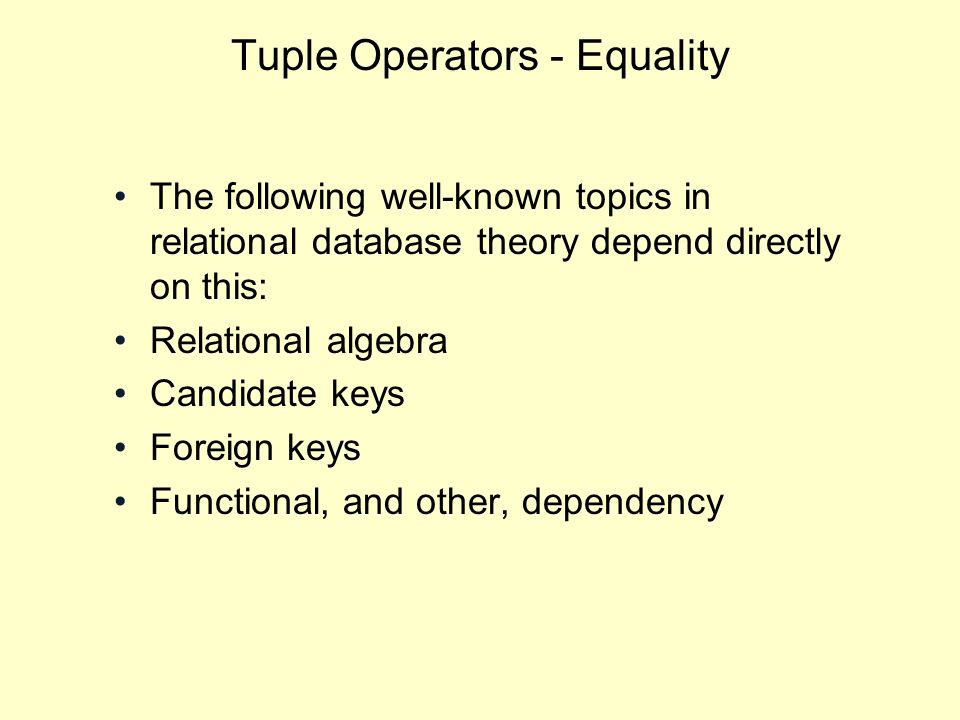 Tuple Operators - Equality

• The following well-known topics in relational database theory depend directly on this:
• Relational algebra
• Candidate keys
• Foreign keys
• Functional, and other, dependency